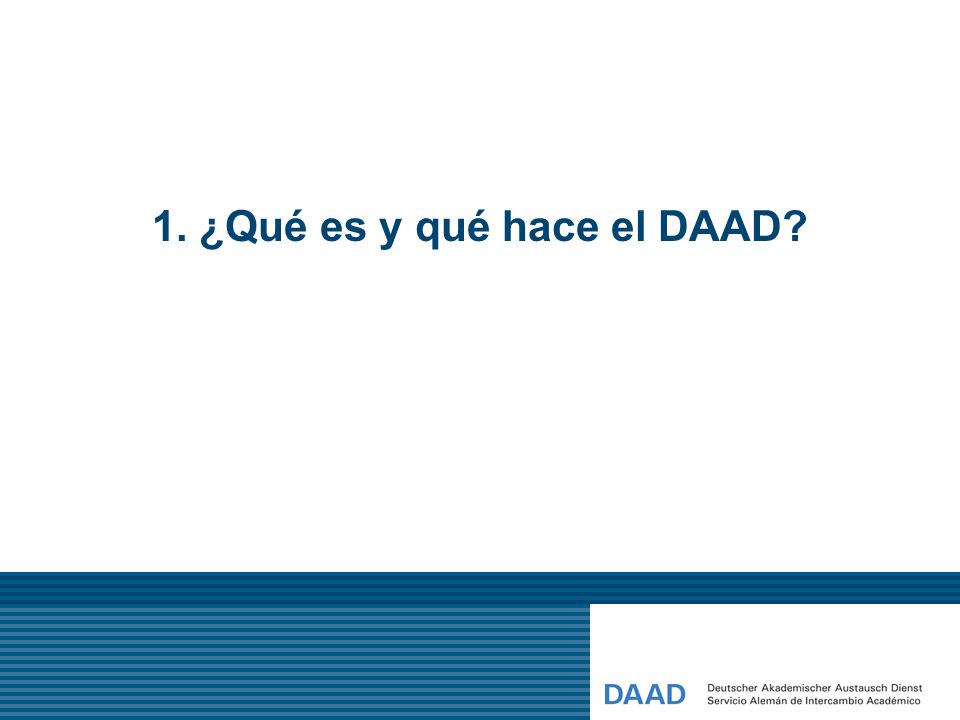 1. ¿Qué es y qué hace el DAAD?

DAAD Deutscher Akademischer Austausch Dienst
Servicio Alemán de Intercambio Académico